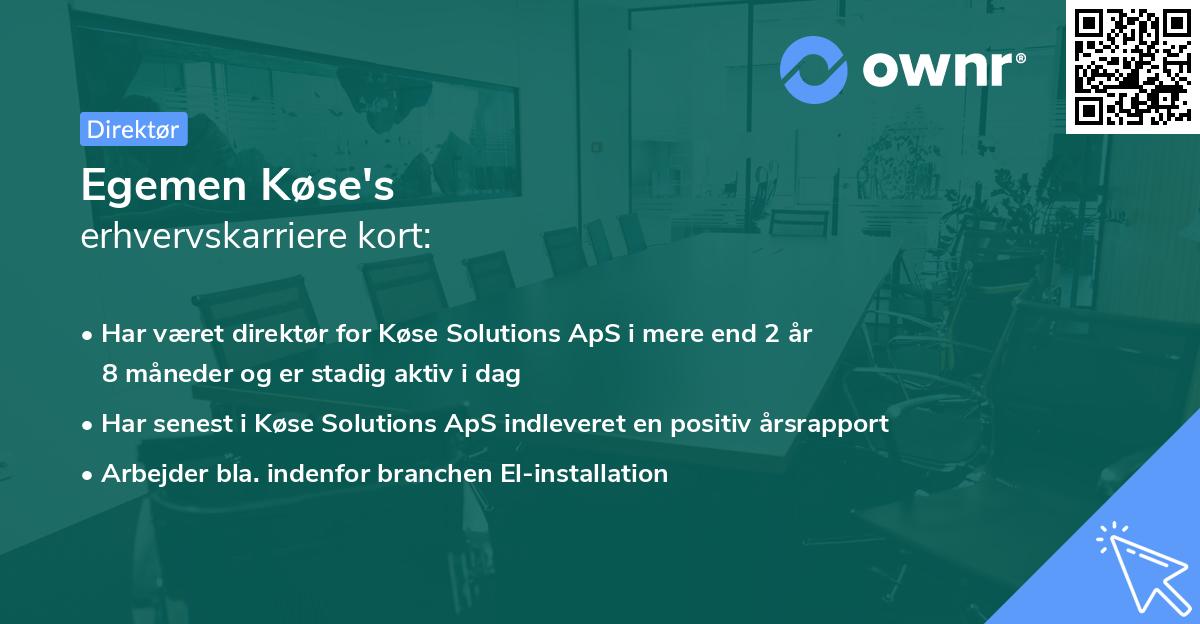 ownr®

Direktør

Egemen Køse's
erhvervskarriere kort:

• Har været direktør for Køse Solutions ApS i mere end 2 år 8 måneder og er stadig aktiv i dag
• Har senest i Køse Solutions ApS indleveret en positiv årsrapport
• Arbejder bla. indenfor branchen El-installation